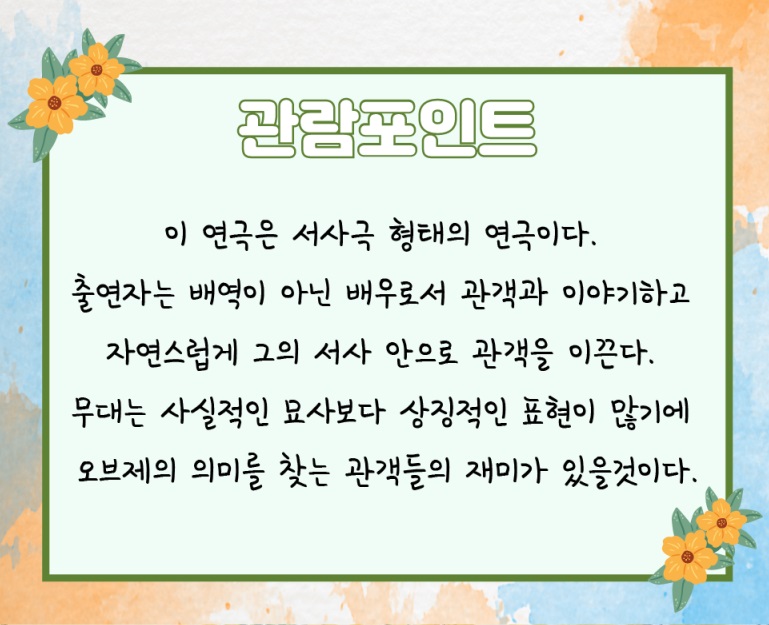 관람포인트

이 연극은 서사극 형태의 연극이다.
출연자는 배역이 아닌 배우로서 관객과 이야기하고
자연스럽게 그의 서사 안으로 관객을 이끈다.
무대는 사실적인 묘사보다 상징적인 표현이 많기에
오브제의 의미를 찾는 관객들의 재미가 있을것이다.